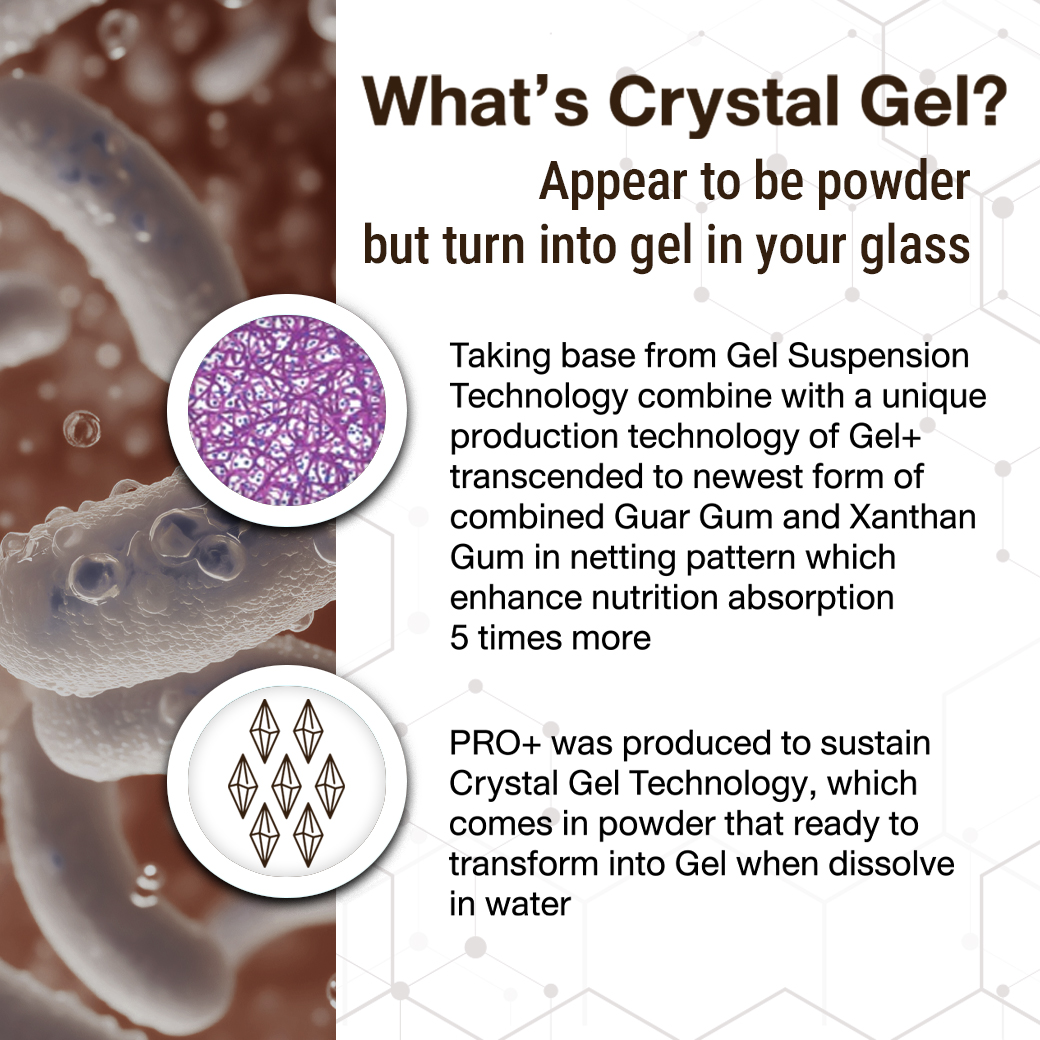 What's Crystal Gel?

Appear to be powder but turn into gel in your glass

Taking base from Gel Suspension Technology combine with a unique production technology of Gel+ transcended to newest form of combined Guar Gum and Xanthan Gum in netting pattern which enhance nutrition absorption 5 times more

PRO+ was produced to sustain Crystal Gel Technology, which comes in powder that ready to transform into Gel when dissolve in water